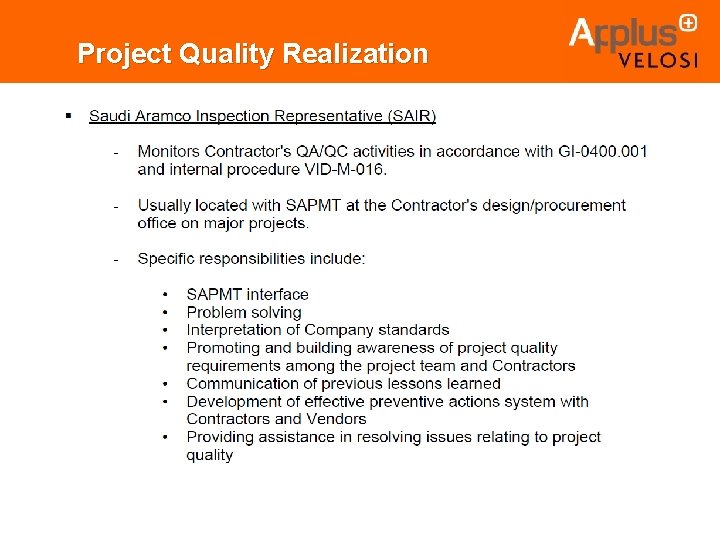 Project Quality Realization

Applus+ VELOSI

▪ Saudi Aramco Inspection Representative (SAIR)

- Monitors Contractor's QA/QC activities in accordance with GI-0400.001 and internal procedure VID-M-016.

- Usually located with SAPMT at the Contractor's design/procurement office on major projects.

- Specific responsibilities include:

• SAPMT interface
• Problem solving
• Interpretation of Company standards
• Promoting and building awareness of project quality requirements among the project team and Contractors
• Communication of previous lessons learned
• Development of effective preventive actions system with Contractors and Vendors
• Providing assistance in resolving issues relating to project quality